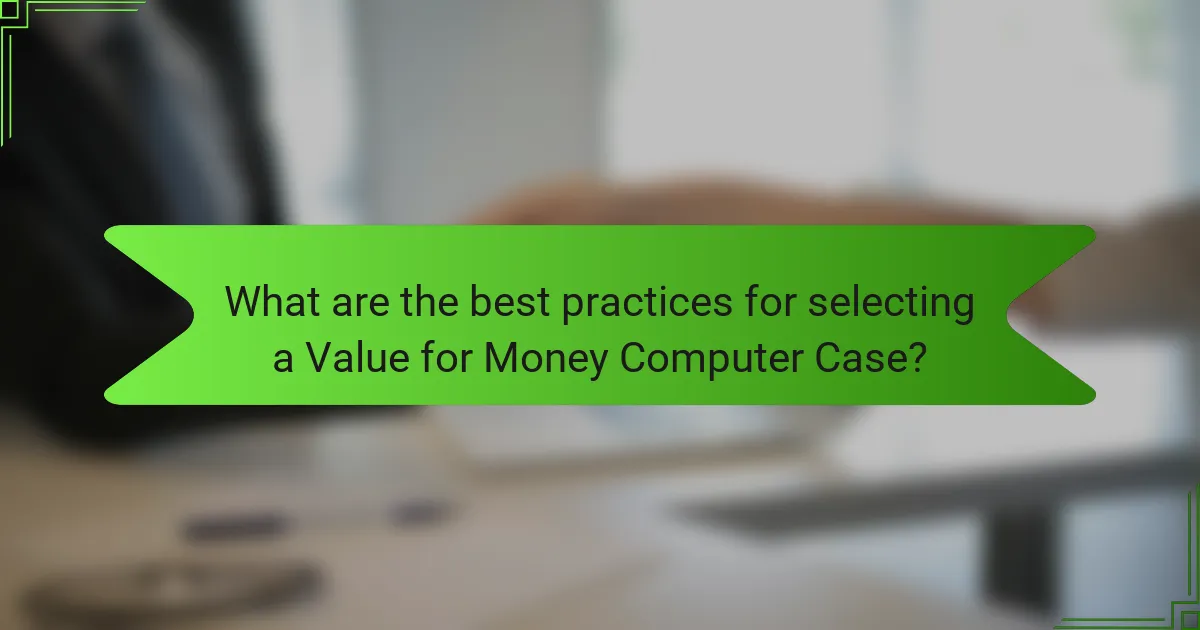 What are the best practices for selecting a Value for Money Computer Case?